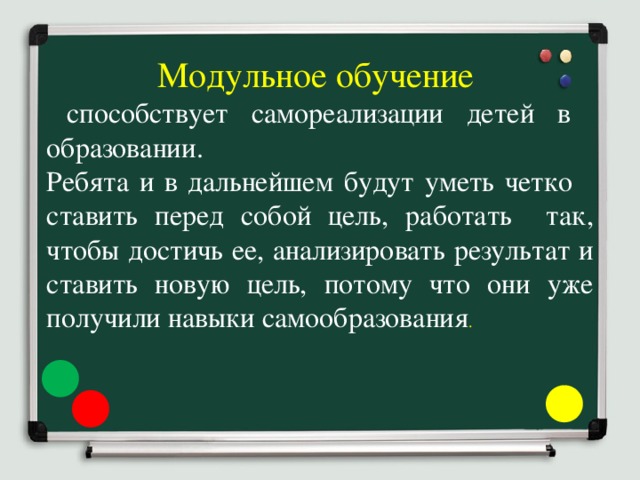 Модульное обучение

способствует самореализации детей в образовании.
Ребята и в дальнейшем будут уметь четко ставить перед собой цель, работать так, чтобы достичь ее, анализировать результат и ставить новую цель, потому что они уже получили навыки самообразования.